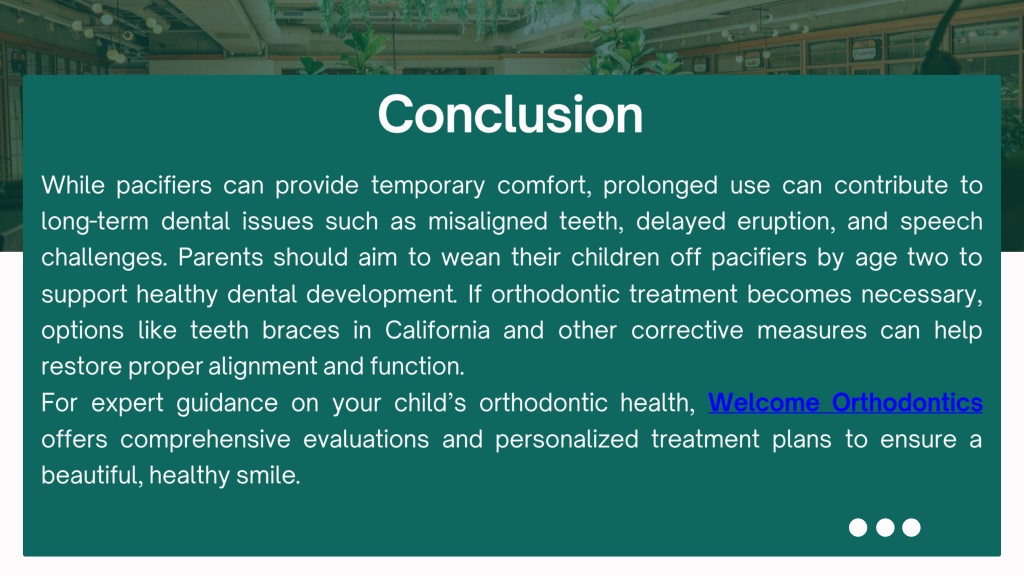 Conclusion

While pacifiers can provide temporary comfort, prolonged use can contribute to long-term dental issues such as misaligned teeth, delayed eruption, and speech challenges. Parents should aim to wean their children off pacifiers by age two to support healthy dental development. If orthodontic treatment becomes necessary, options like teeth braces in California and other corrective measures can help restore proper alignment and function.
For expert guidance on your child's orthodontic health, Welcome Orthodontics offers comprehensive evaluations and personalized treatment plans to ensure a beautiful, healthy smile.